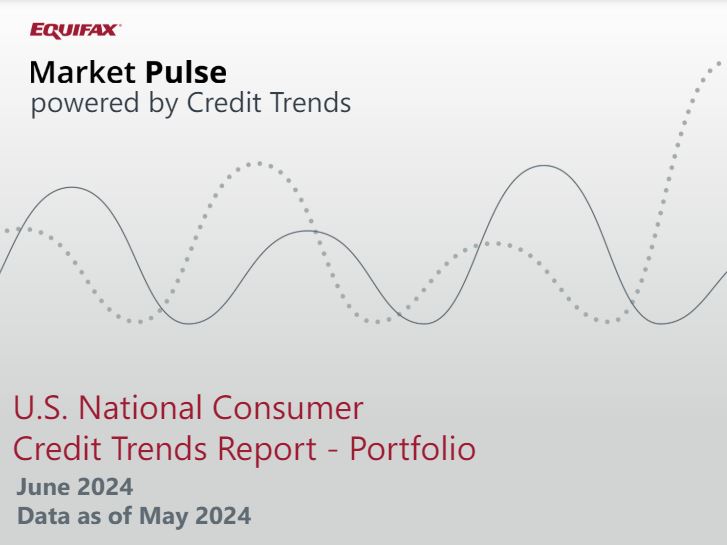 EQUIFAX

Market Pulse
powered by Credit Trends

U.S. National Consumer Credit Trends Report - Portfolio

June 2024
Data as of May 2024